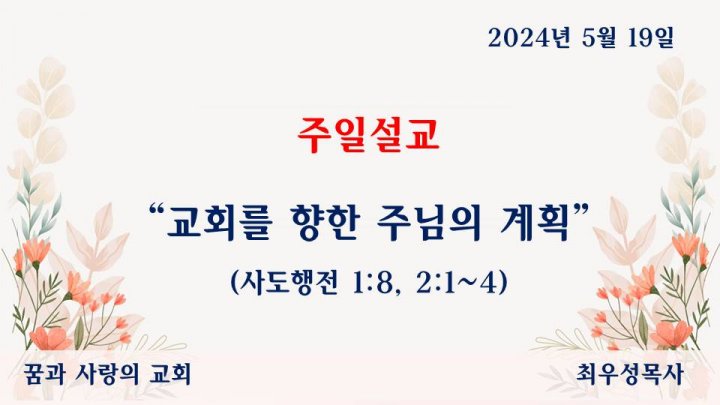 2024년 5월 19일

주일설교

“교회를 향한 주님의 계획”

(사도행전 1:8, 2:1~4)

꿈과 사랑의 교회

최우성목사